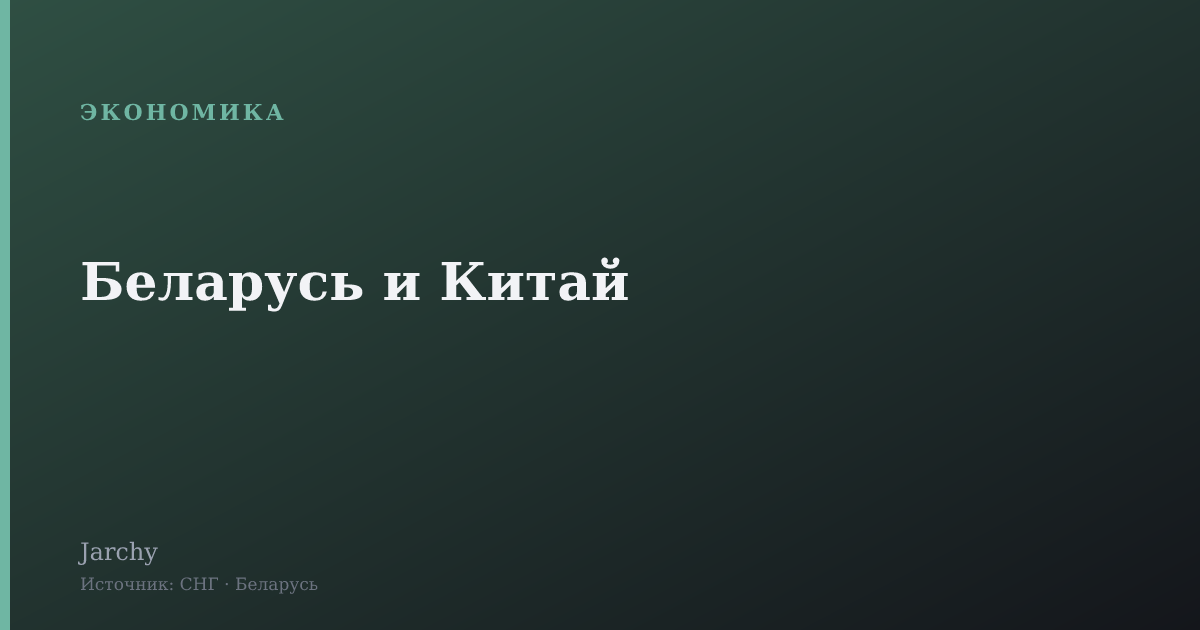 ЭКОНОМИКА

Беларусь и Китай

Jarchy

Источник: СНГ · Беларусь